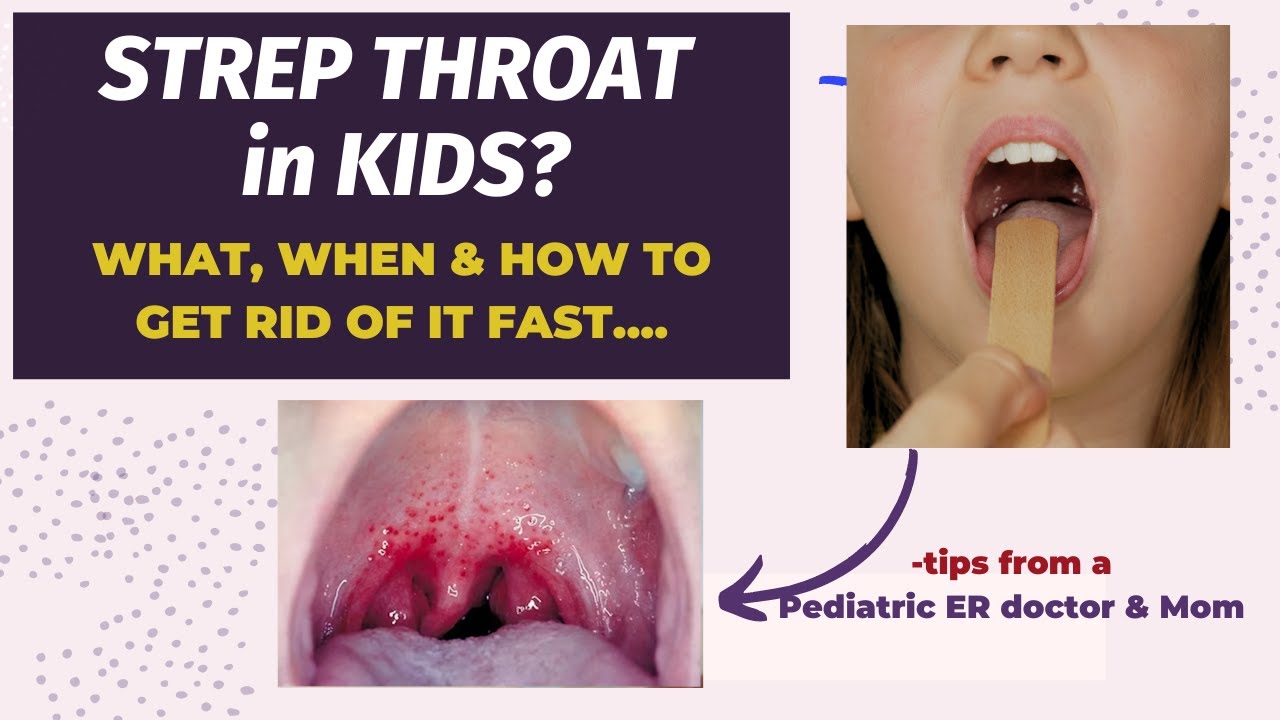 STREP THROAT in KIDS?

WHAT, WHEN & HOW TO GET RID OF IT FAST....

-tips from a
Pediatric ER doctor & Mom